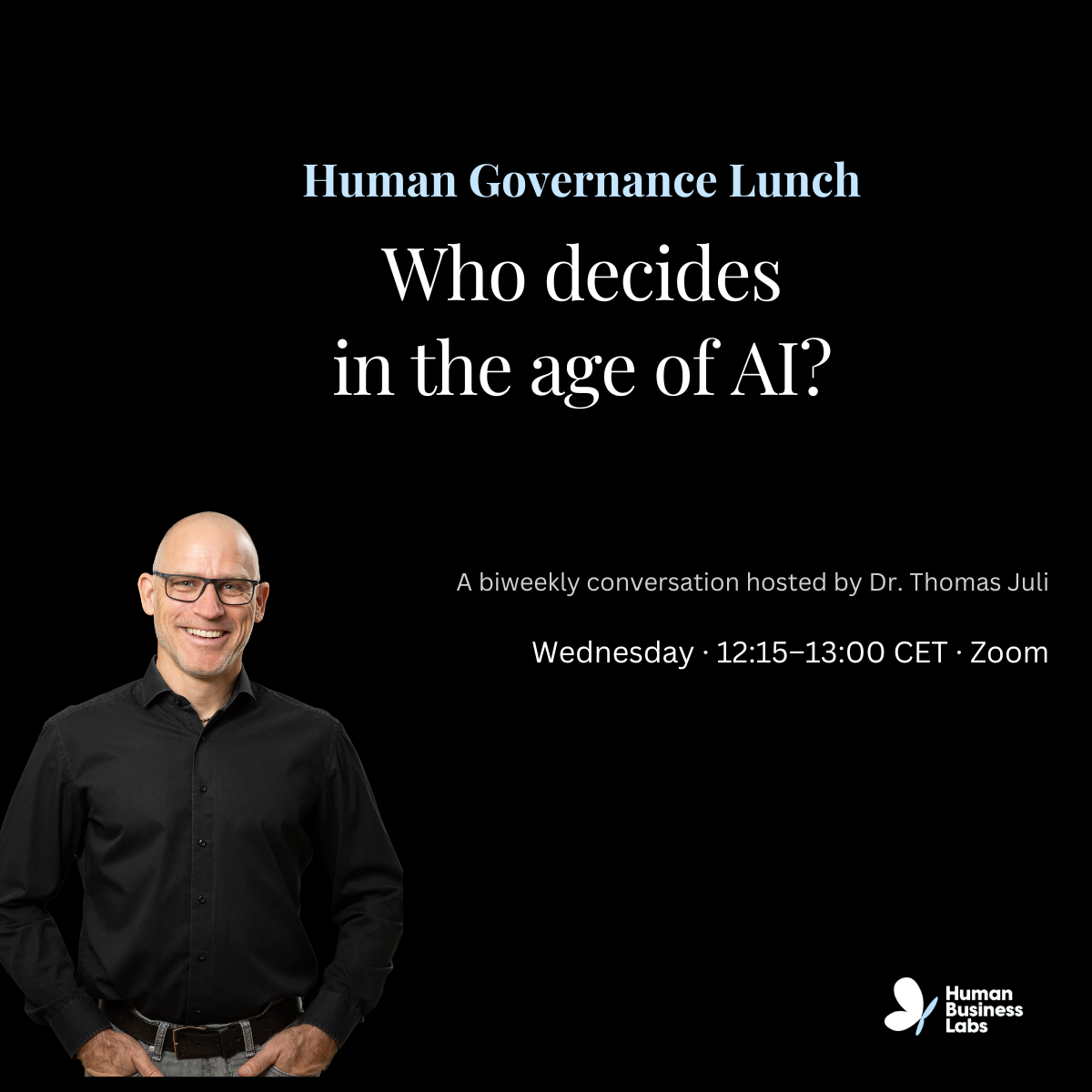 Human Governance Lunch

Who decides in the age of AI?

A biweekly conversation hosted by Dr. Thomas Juli

Wednesday · 12:15–13:00 CET · Zoom

Human Business Labs